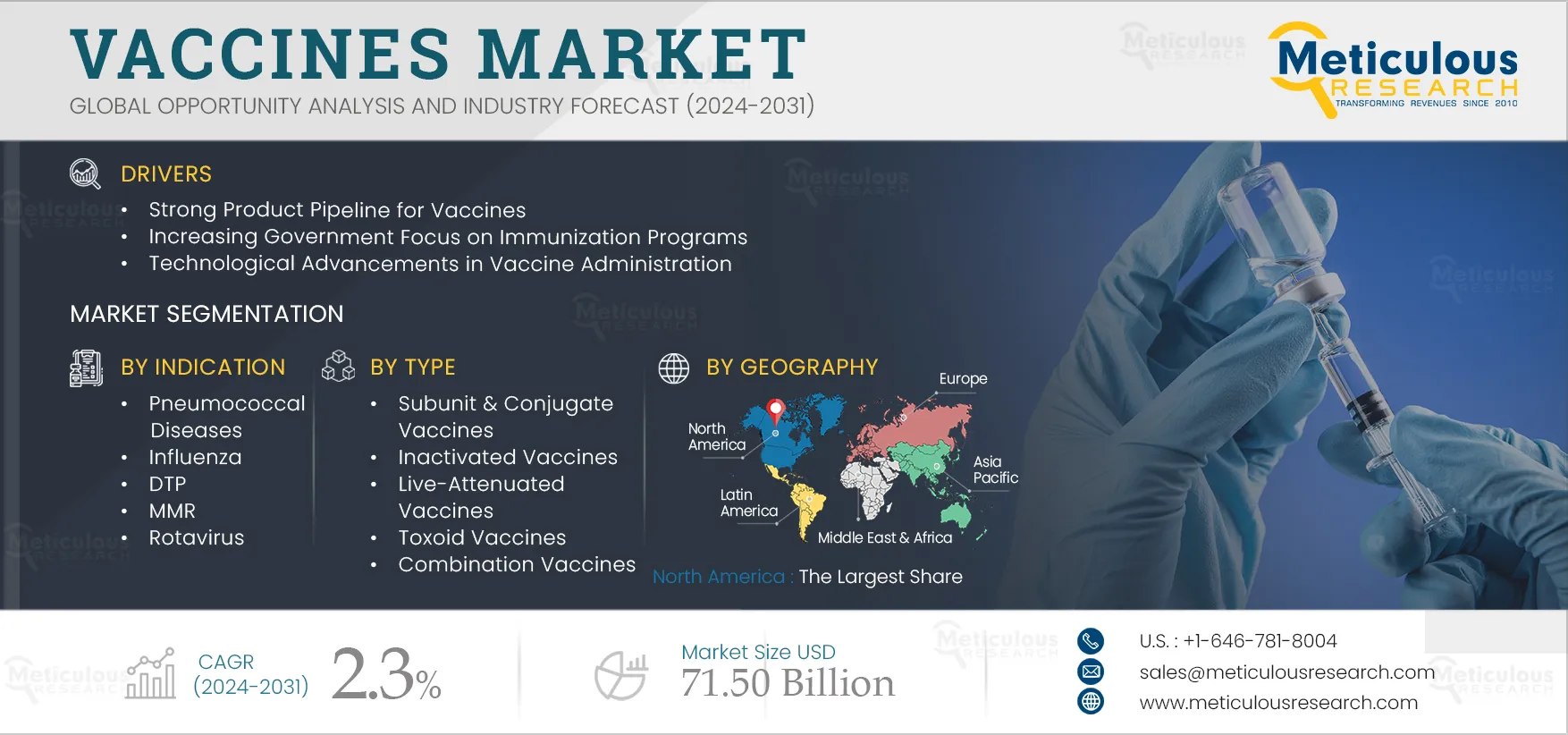 VACCINES MARKET
GLOBAL OPPORTUNITY ANALYSIS AND INDUSTRY FORECAST (2024-2031)

Meticulous RESEARCH
TRANSFORMING REVENUES SINCE 2010

DRIVERS
• Strong Product Pipeline for Vaccines
• Increasing Government Focus on Immunization Programs
• Technological Advancements in Vaccine Administration

MARKET SEGMENTATION

BY INDICATION
• Pneumococcal Diseases
• Influenza
• DTP
• MMR
• Rotavirus

BY TYPE
• Subunit & Conjugate Vaccines
• Inactivated Vaccines
• Live-Attenuated Vaccines
• Toxoid Vaccines
• Combination Vaccines

BY GEOGRAPHY
Europe
North America
Asia Pacific
Latin America
Middle East & Africa
North America : The Largest Share

CAGR (2024-2031) 2.3%

Market Size USD 71.50 Billion

U.S. : +1-646-781-8004
sales@meticulousresearch.com
www.meticulousresearch.com